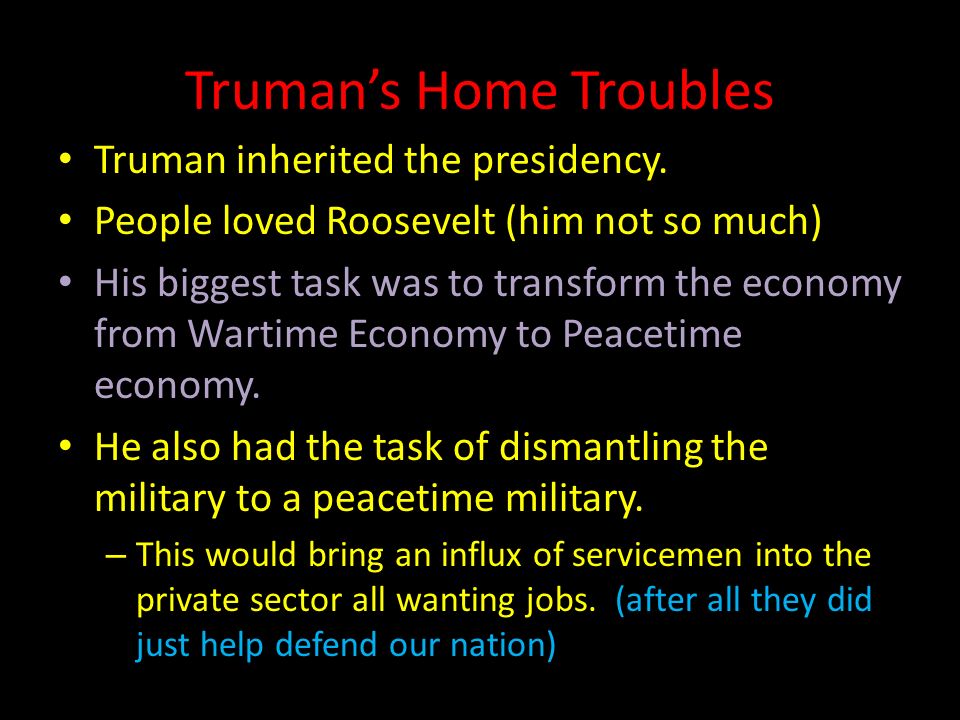 Truman's Home Troubles

• Truman inherited the presidency.

• People loved Roosevelt (him not so much)

• His biggest task was to transform the economy from Wartime Economy to Peacetime economy.

• He also had the task of dismantling the military to a peacetime military.

– This would bring an influx of servicemen into the private sector all wanting jobs. (after all they did just help defend our nation)